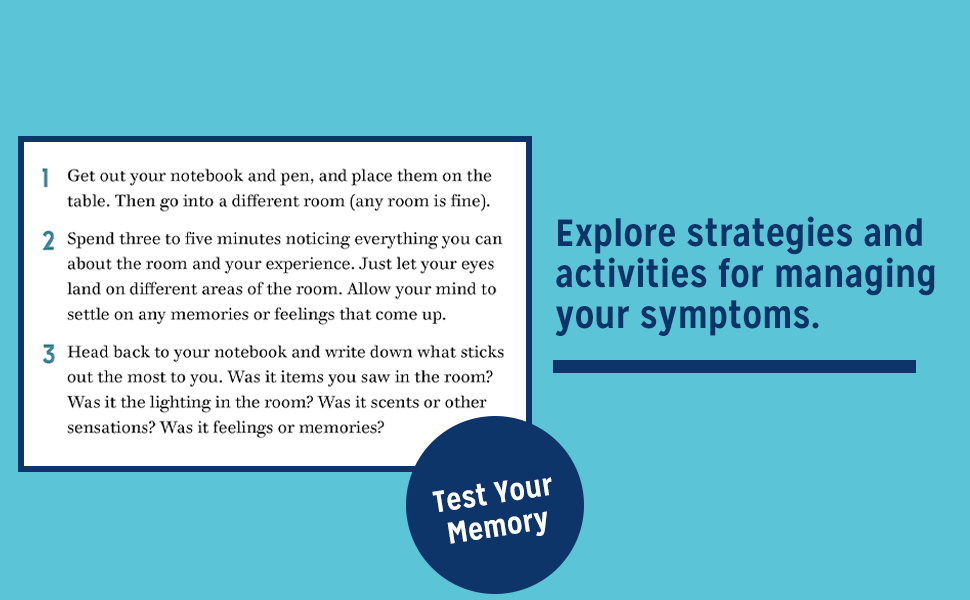 1 Get out your notebook and pen, and place them on the table. Then go into a different room (any room is fine).

2 Spend three to five minutes noticing everything you can about the room and your experience. Just let your eyes land on different areas of the room. Allow your mind to settle on any memories or feelings that come up.

3 Head back to your notebook and write down what sticks out the most to you. Was it items you saw in the room? Was it the lighting in the room? Was it scents or other sensations? Was it feelings or memories?

Test Your Memory

Explore strategies and activities for managing your symptoms.